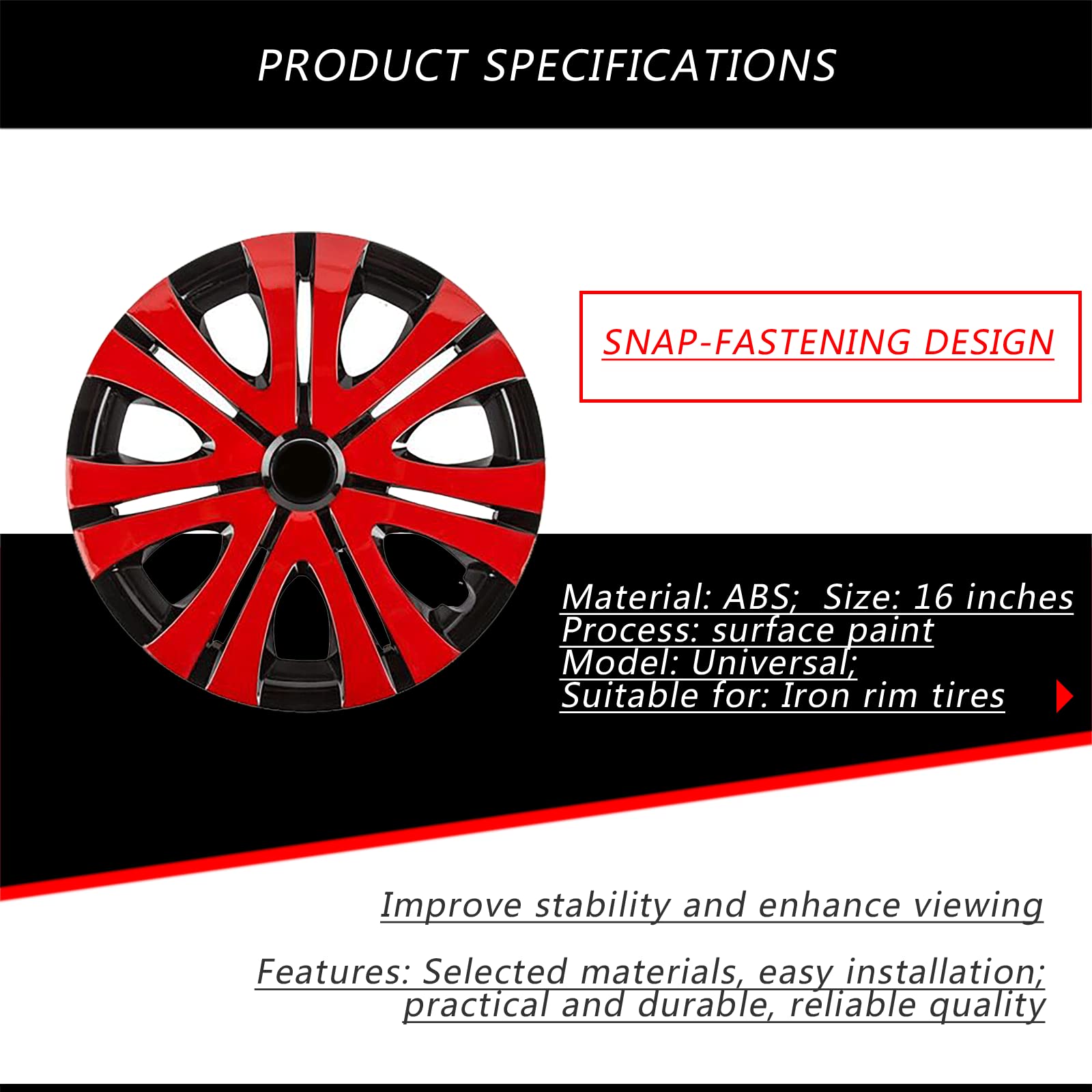 PRODUCT SPECIFICATIONS

SNAP-FASTENING DESIGN

Material: ABS;  Size: 16 inches
Process: surface paint
Model: Universal;
Suitable for: Iron rim tires

Improve stability and enhance viewing

Features: Selected materials, easy installation; practical and durable, reliable quality